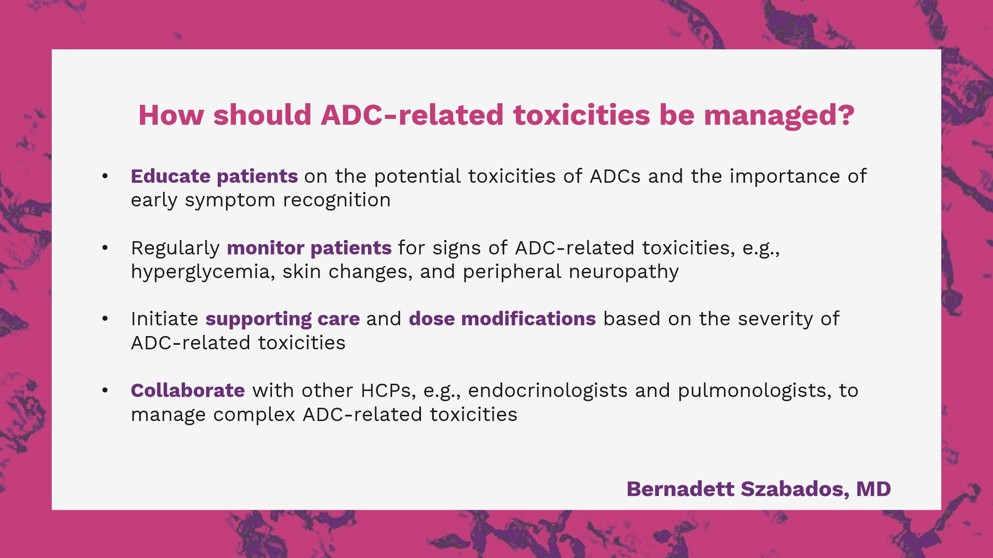 How should ADC-related toxicities be managed?

• Educate patients on the potential toxicities of ADCs and the importance of early symptom recognition

• Regularly monitor patients for signs of ADC-related toxicities, e.g., hyperglycemia, skin changes, and peripheral neuropathy

• Initiate supporting care and dose modifications based on the severity of ADC-related toxicities

• Collaborate with other HCPs, e.g., endocrinologists and pulmonologists, to manage complex ADC-related toxicities

Bernadett Szabados, MD